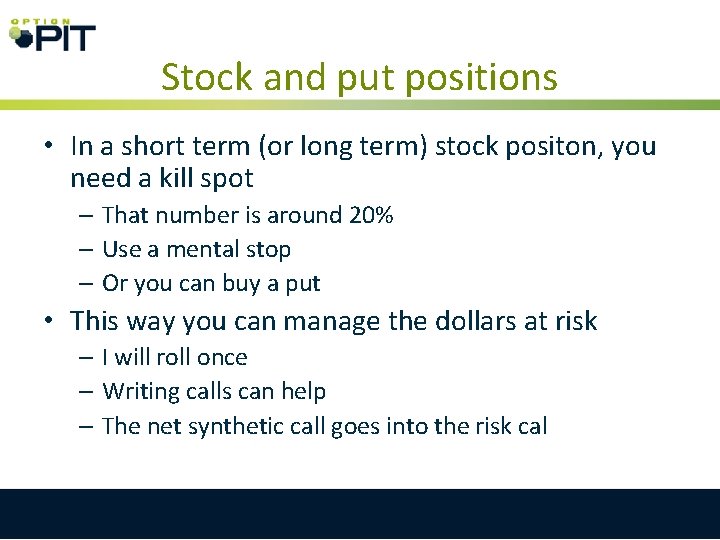 OPTION PIT

Stock and put positions

• In a short term (or long term) stock positon, you need a kill spot
– That number is around 20%
– Use a mental stop
– Or you can buy a put

• This way you can manage the dollars at risk
– I will roll once
– Writing calls can help
– The net synthetic call goes into the risk cal